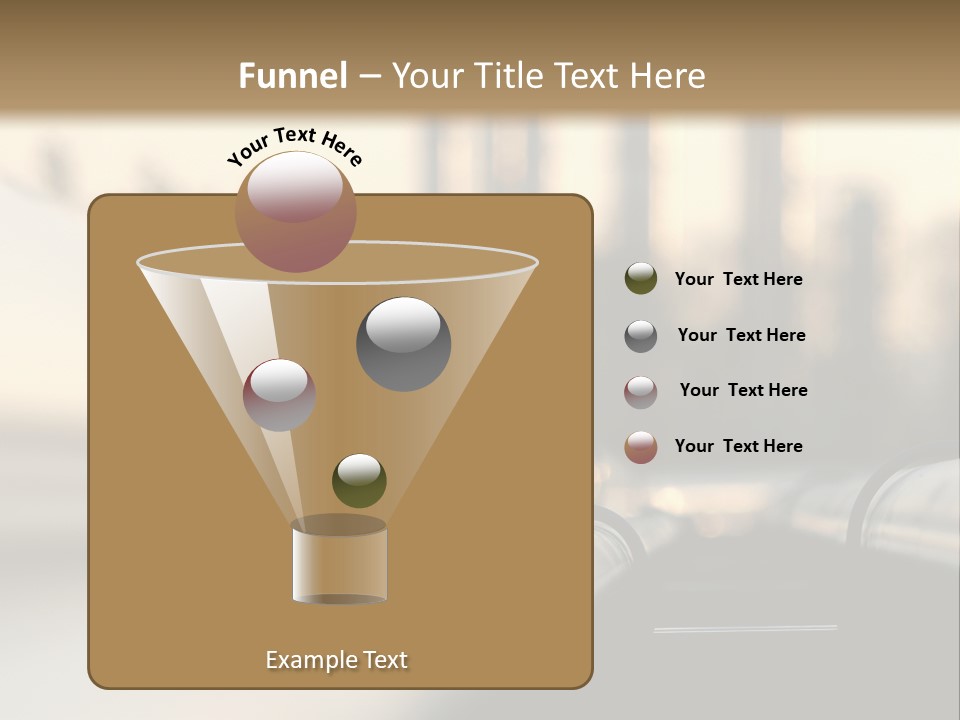 Funnel – Your Title Text Here

Your Text Here

Your Text Here

Your Text Here

Your Text Here

Your Text Here

Example Text